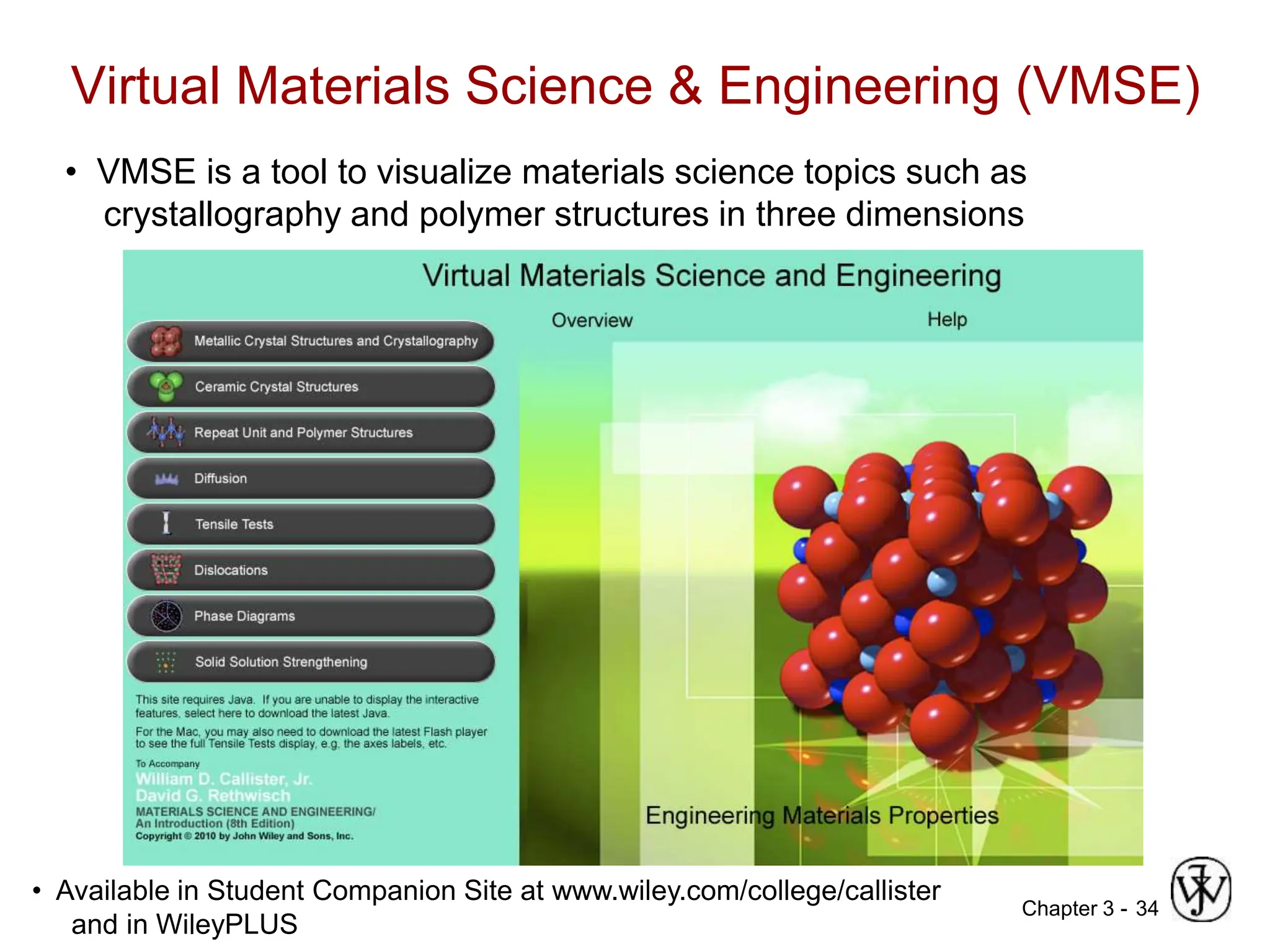 Virtual Materials Science & Engineering (VMSE)

• VMSE is a tool to visualize materials science topics such as crystallography and polymer structures in three dimensions

Virtual Materials Science and Engineering

Overview

Help

Metallic Crystal Structures and Crystallography

Ceramic Crystal Structures

Repeat Unit and Polymer Structures

Diffusion

Tensile Tests

Dislocations

Phase Diagrams

Solid Solution Strengthening

This site requires Java. If you are unable to display the interactive features, select here to download the latest Java.

For the Mac, you may also need to download the latest Flash player to see the full Tensile Tests display, e.g. the axes labels, etc.

To Accompany
William D. Callister, Jr.
David G. Rethwisch
MATERIALS SCIENCE AND ENGINEERING/
An Introduction (8th Edition)
Copyright © 2010 by John Wiley and Sons, Inc.

Engineering Materials Properties

• Available in Student Companion Site at www.wiley.com/college/callister and in WileyPLUS

Chapter 3 - 34